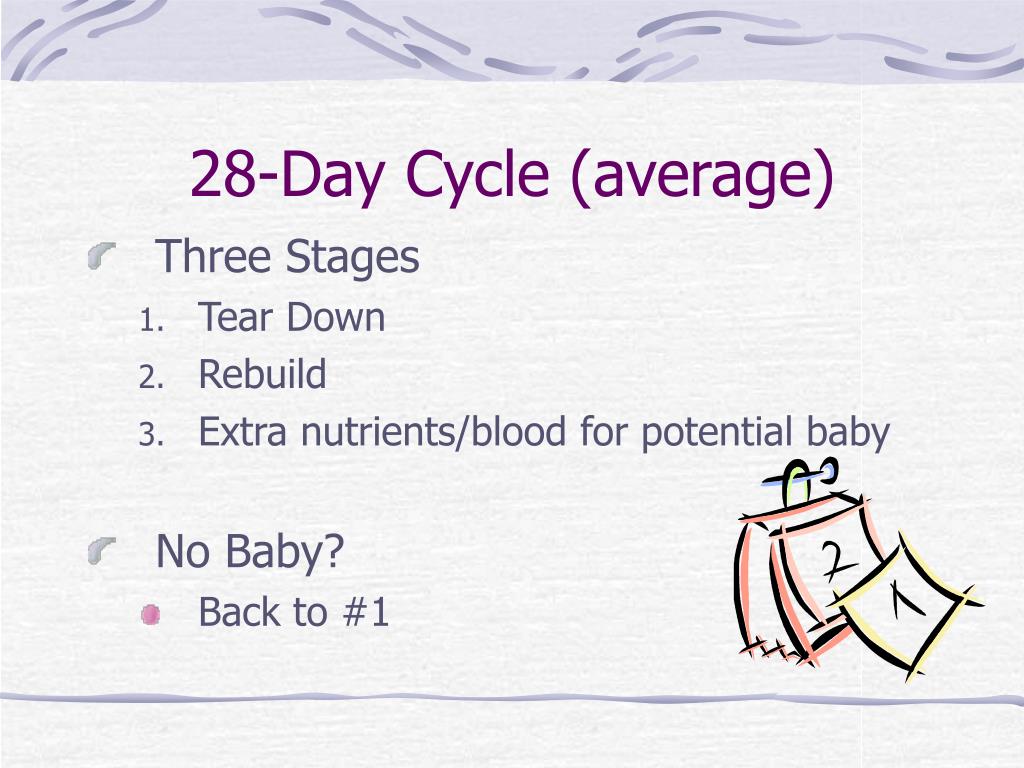 28-Day Cycle (average)

Three Stages

1. Tear Down
2. Rebuild
3. Extra nutrients/blood for potential baby

No Baby?

Back to #1

2

1